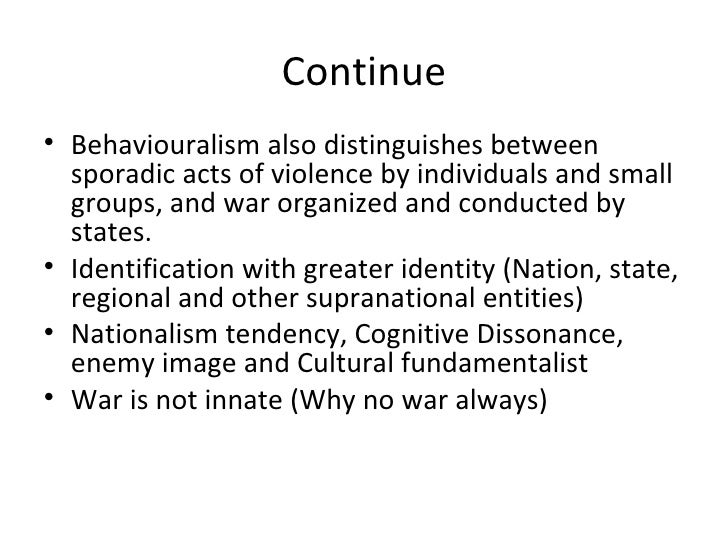 Continue

• Behaviouralism also distinguishes between sporadic acts of violence by individuals and small groups, and war organized and conducted by states.
• Identification with greater identity (Nation, state, regional and other supranational entities)
• Nationalism tendency, Cognitive Dissonance, enemy image and Cultural fundamentalist
• War is not innate (Why no war always)